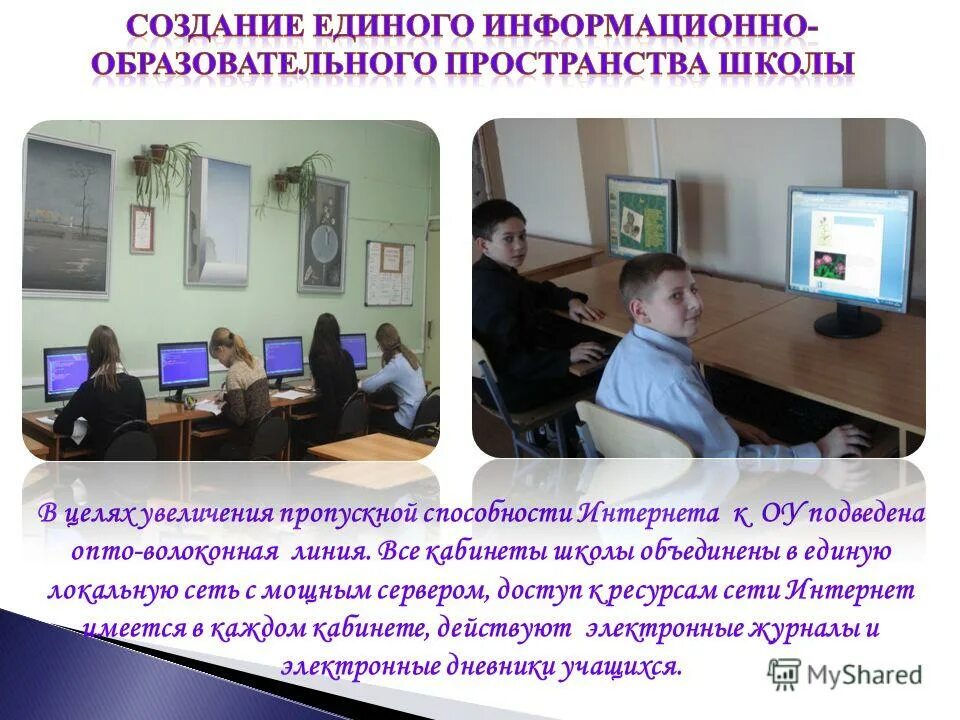 СОЗДАНИЕ ЕДИНОГО ИНФОРМАЦИОННО-ОБРАЗОВАТЕЛЬНОГО ПРОСТРАНСТВА ШКОЛЫ

В целях увеличения пропускной способности Интернета к ОУ подведена опто-волоконная линия. Все кабинеты школы объединены в единую локальную сеть с мощным сервером, доступ к ресурсам сети Интернет имеется в каждом кабинете, действуют электронные журналы и электронные дневники учащихся.

MyShared